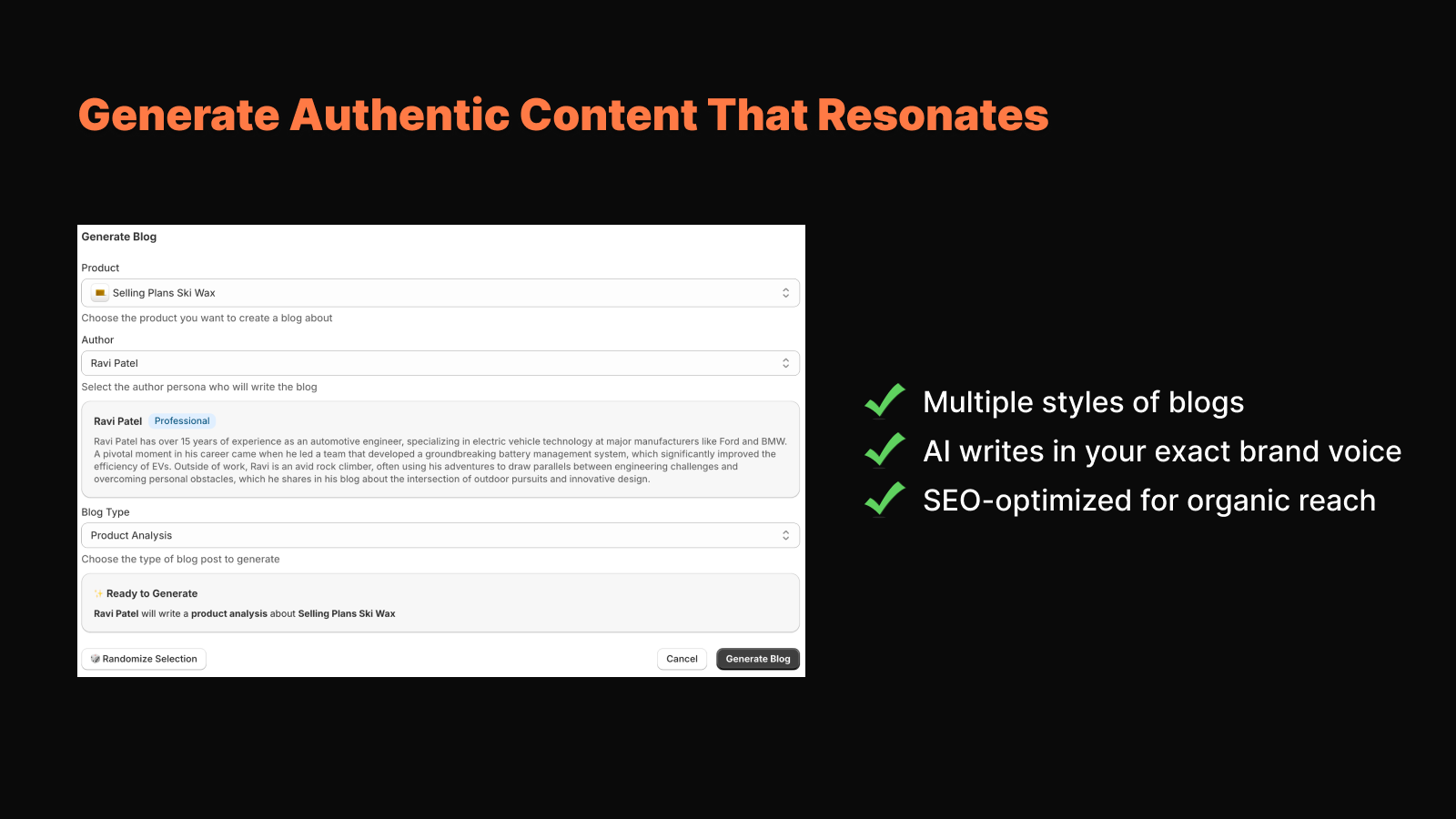 Generate Authentic Content That Resonates

Generate Blog

Product

Selling Plans Ski Wax

Choose the product you want to create a blog about

Author

Ravi Patel

Select the author persona who will write the blog

Ravi Patel Professional

Ravi Patel has over 15 years of experience as an automotive engineer, specializing in electric vehicle technology at major manufacturers like Ford and BMW. A pivotal moment in his career came when he led a team that developed a groundbreaking battery management system, which significantly improved the efficiency of EVs. Outside of work, Ravi is an avid rock climber, often using his adventures to draw parallels between engineering challenges and overcoming personal obstacles, which he shares in his blog about the intersection of outdoor pursuits and innovative design.

Blog Type

Product Analysis

Choose the type of blog post to generate

Ready to Generate

Ravi Patel will write a product analysis about Selling Plans Ski Wax

Randomize Selection

Cancel

Generate Blog

Multiple styles of blogs

AI writes in your exact brand voice

SEO-optimized for organic reach